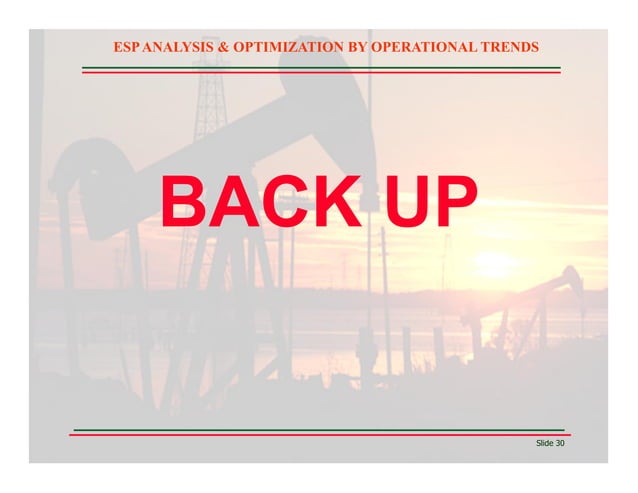 ESP ANALYSIS & OPTIMIZATION BY OPERATIONAL TRENDS

BACK UP

Slide 30